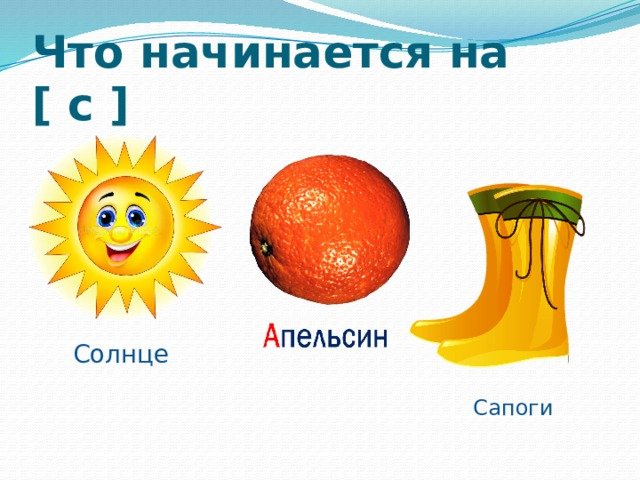 Что начинается на [ с ]

Солнце

Апельсин

Сапоги